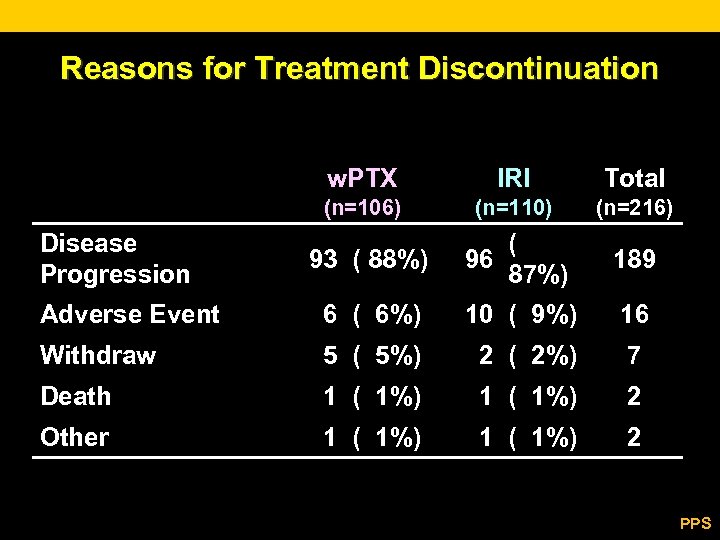 Reasons for Treatment Discontinuation

| | wPTX (n=106) | IRI (n=110) | Total (n=216) |
|---|---|---|---|
| Disease Progression | 93 ( 88%) | 96 ( 87%) | 189 |
| Adverse Event | 6 ( 6%) | 10 ( 9%) | 16 |
| Withdraw | 5 ( 5%) | 2 ( 2%) | 7 |
| Death | 1 ( 1%) | 1 ( 1%) | 2 |
| Other | 1 ( 1%) | 1 ( 1%) | 2 |

PPS